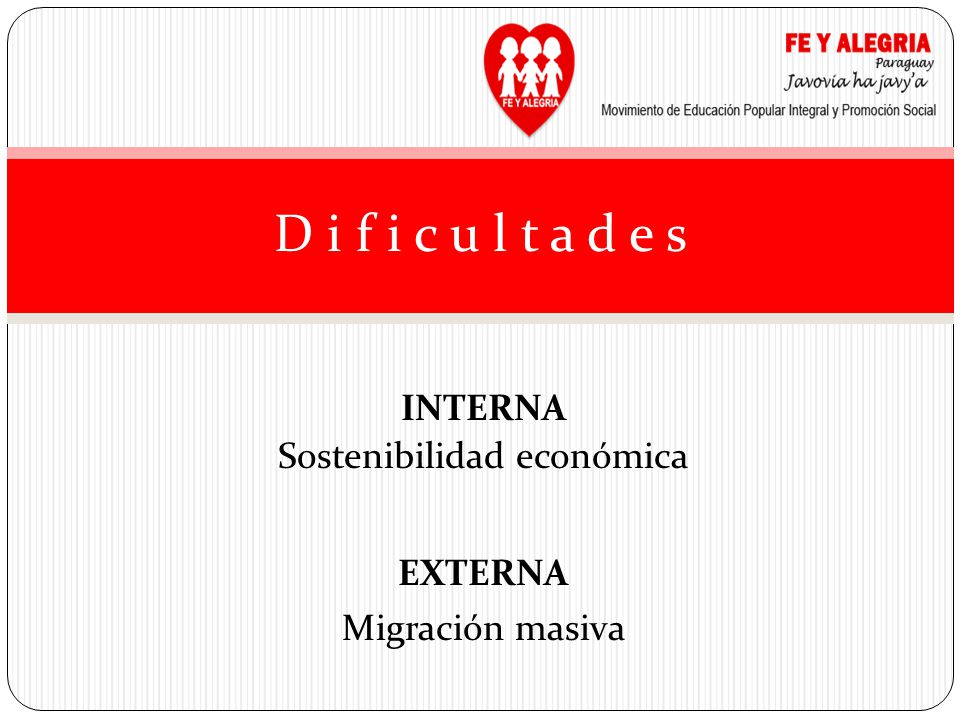 FE Y ALEGRIA

FE Y ALEGRIA
Paraguay
Javovia ha javy'a
Movimiento de Educación Popular Integral y Promoción Social

Dificultades

INTERNA
Sostenibilidad económica

EXTERNA
Migración masiva